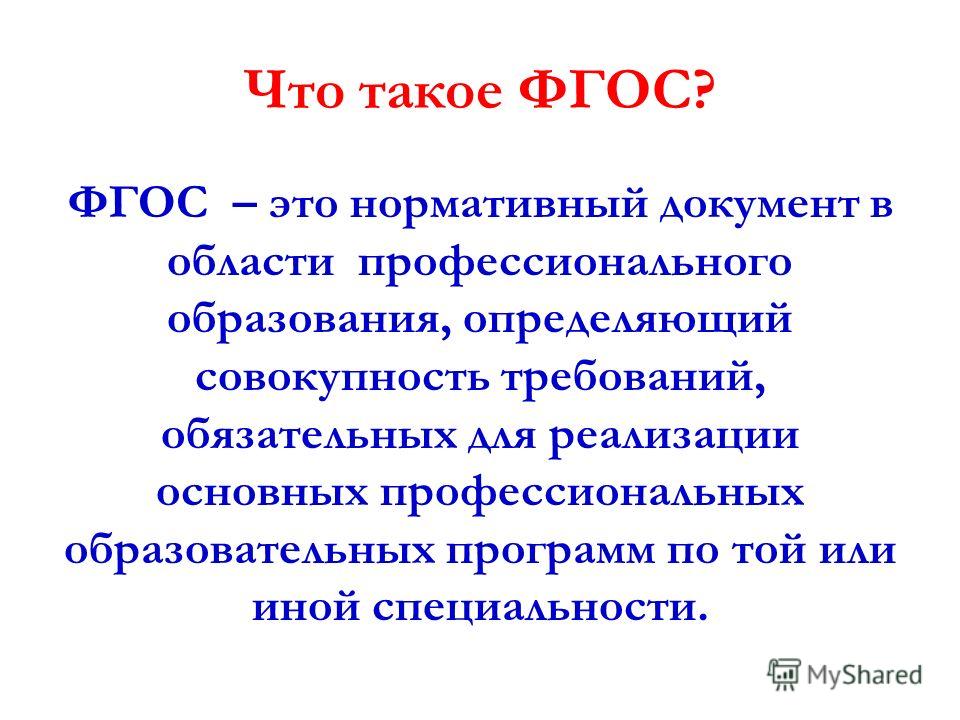 Что такое ФГОС?

ФГОС – это нормативный документ в области профессионального образования, определяющий совокупность требований, обязательных для реализации основных профессиональных образовательных программ по той или иной специальности.

MyShared